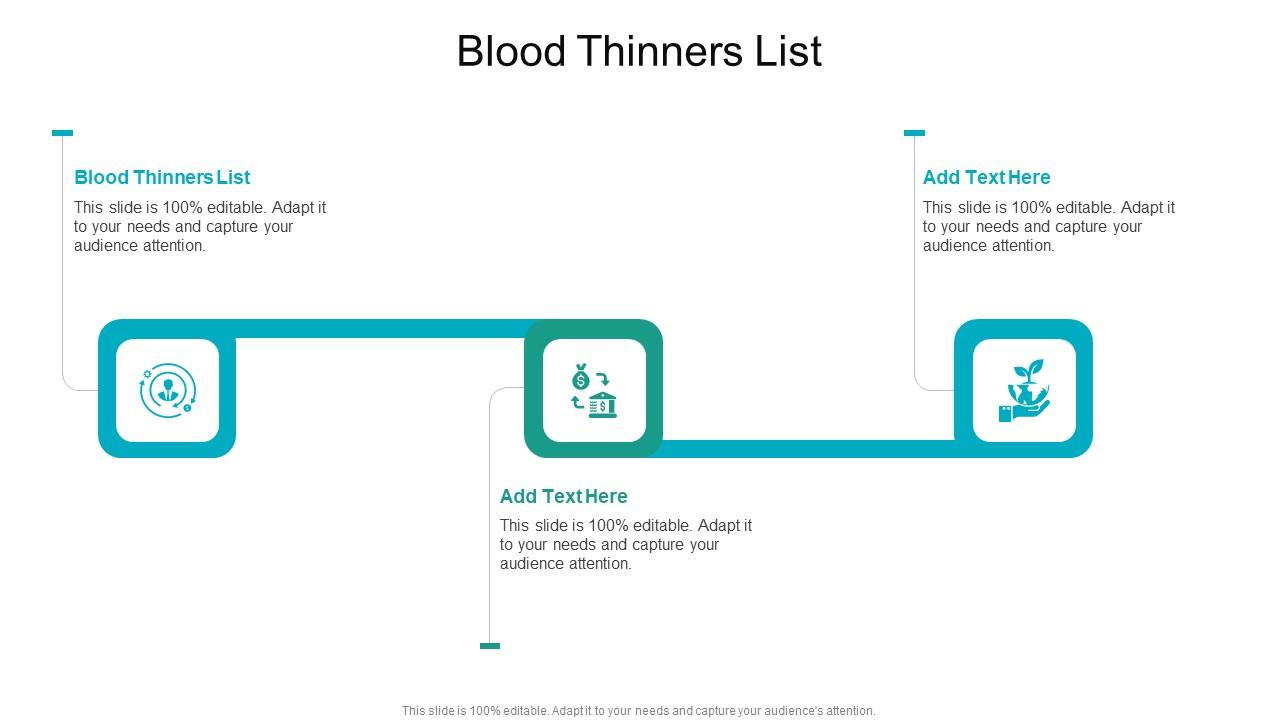 Blood Thinners List

Blood Thinners List
This slide is 100% editable. Adapt it to your needs and capture your audience attention.

Add Text Here
This slide is 100% editable. Adapt it to your needs and capture your audience attention.

Add Text Here
This slide is 100% editable. Adapt it to your needs and capture your audience attention.

This slide is 100% editable. Adapt it to your needs and capture your audience's attention.